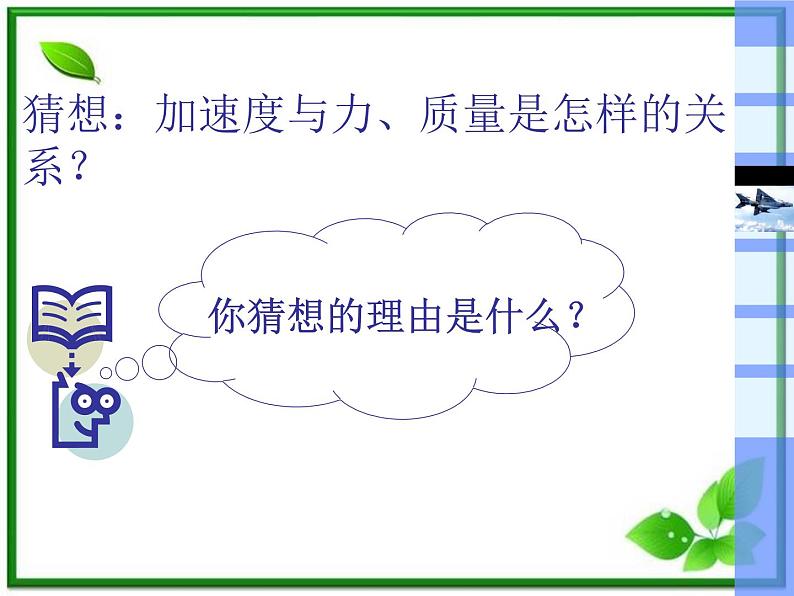 猜想：加速度与力、质量是怎样的关系？

你猜想的理由是什么？